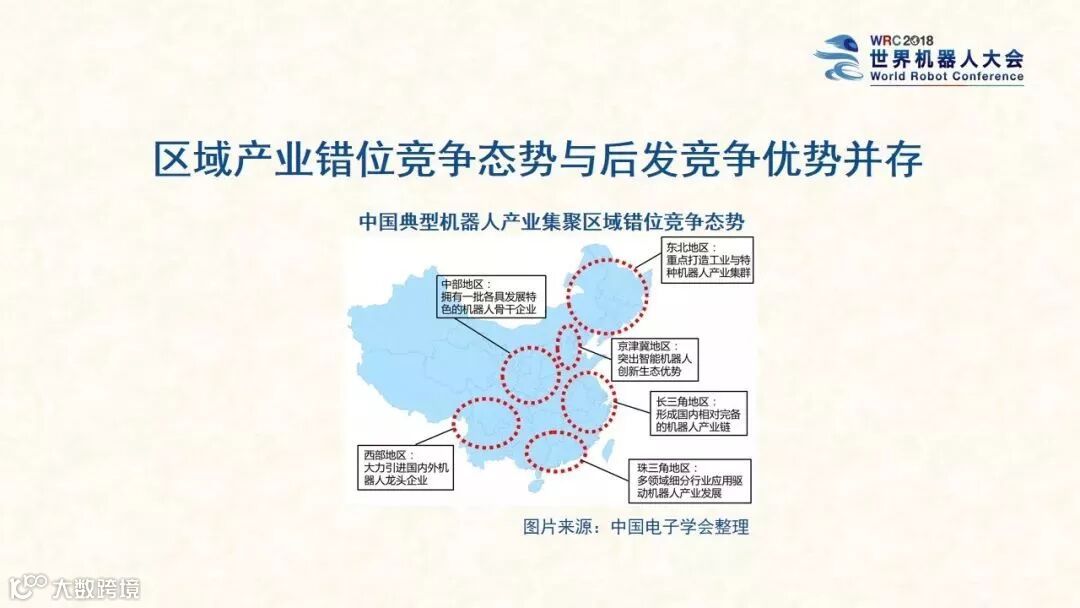 WRC 2018
世界机器人大会
World Robot Conference

区域产业错位竞争态势与后发竞争优势并存

中国典型机器人产业集聚区域错位竞争态势

东北地区：
重点打造工业与特种机器人产业集群

中部地区：
拥有一批各具发展特色的机器人骨干企业

京津冀地区：
突出智能机器人创新生态优势

长三角地区：
形成国内相对完备的机器人产业链

西部地区：
大力引进国内外机器人龙头企业

珠三角地区：
多领域细分行业应用驱动机器人产业发展

图片来源：中国电子学会整理

大数跨境